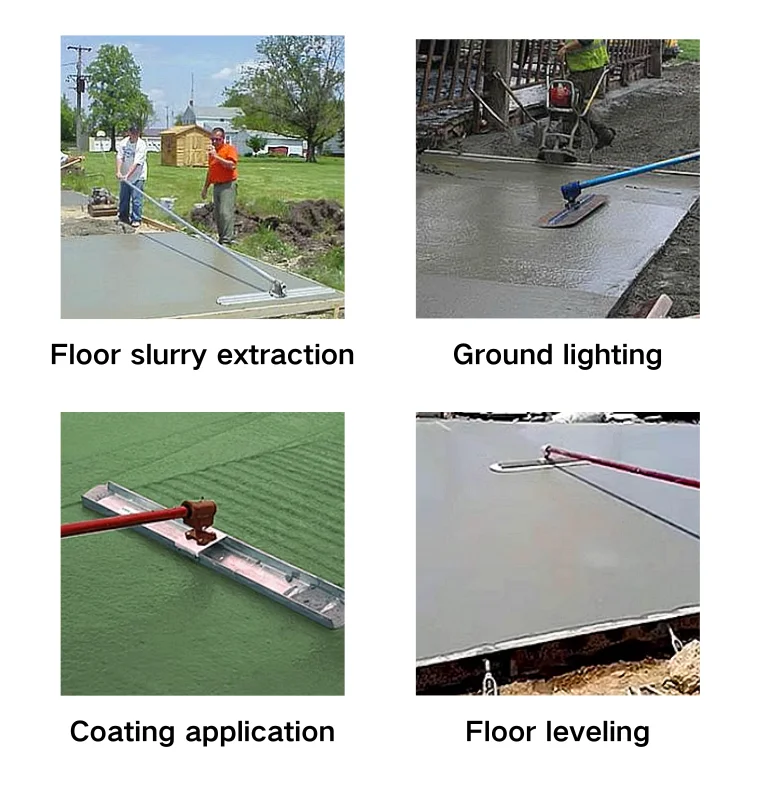 Floor slurry extraction

Ground lighting

Coating application

Floor leveling